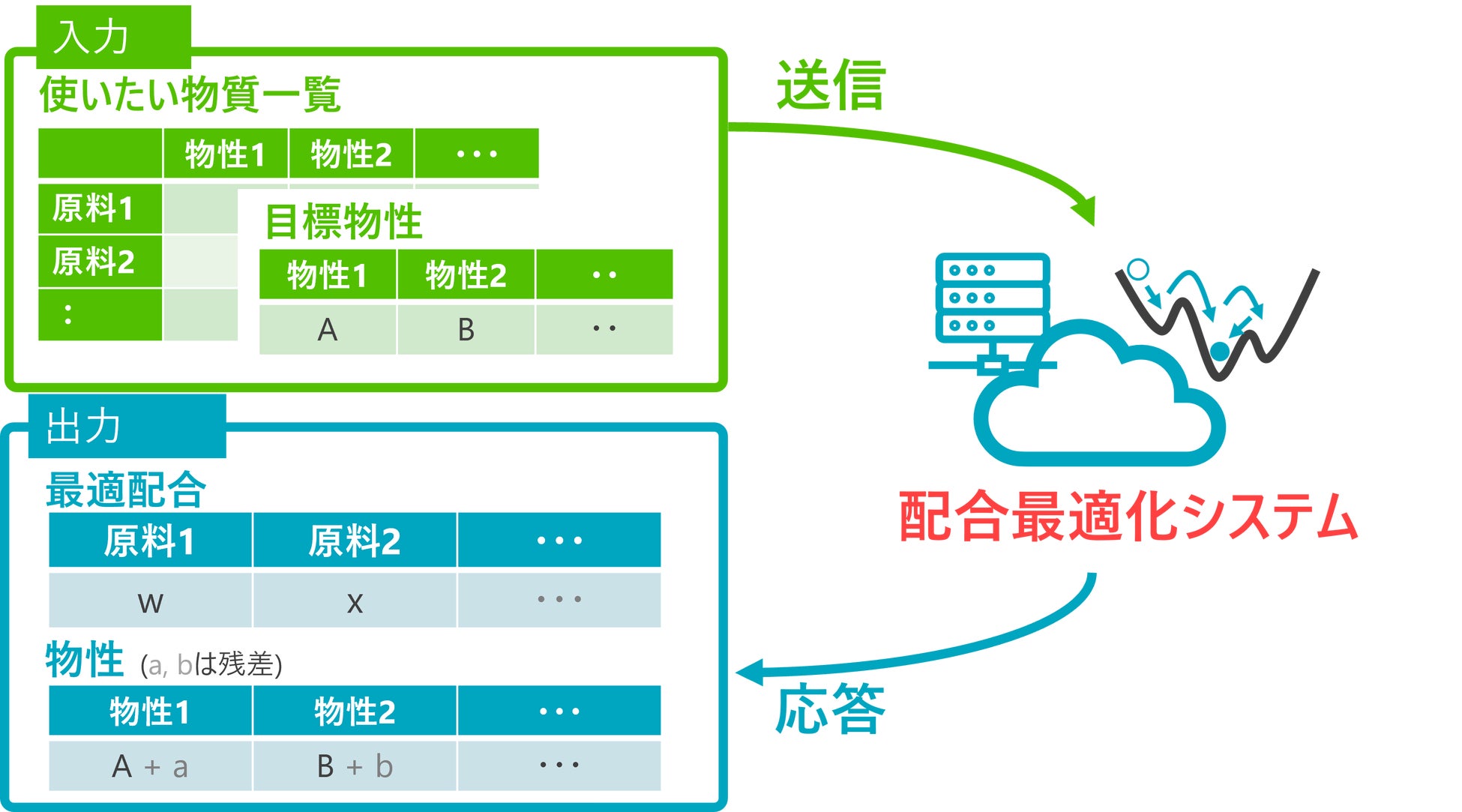 入力

使いたい物質一覧

| | 物性1 | 物性2 | ・・・ |
|---|---|---|---|
| 原料1 | | | |
| 原料2 | | | |
| ： | | | |

目標物性

| 物性1 | 物性2 | ・・ |
|---|---|---|
| A | B | ・・ |

送信

配合最適化システム

応答

出力

最適配合

| 原料1 | 原料2 | ・・・ |
|---|---|---|
| w | x | ・・・ |

物性 (a, bは残差)

| 物性1 | 物性2 | ・・・ |
|---|---|---|
| A + a | B + b | ・・・ |